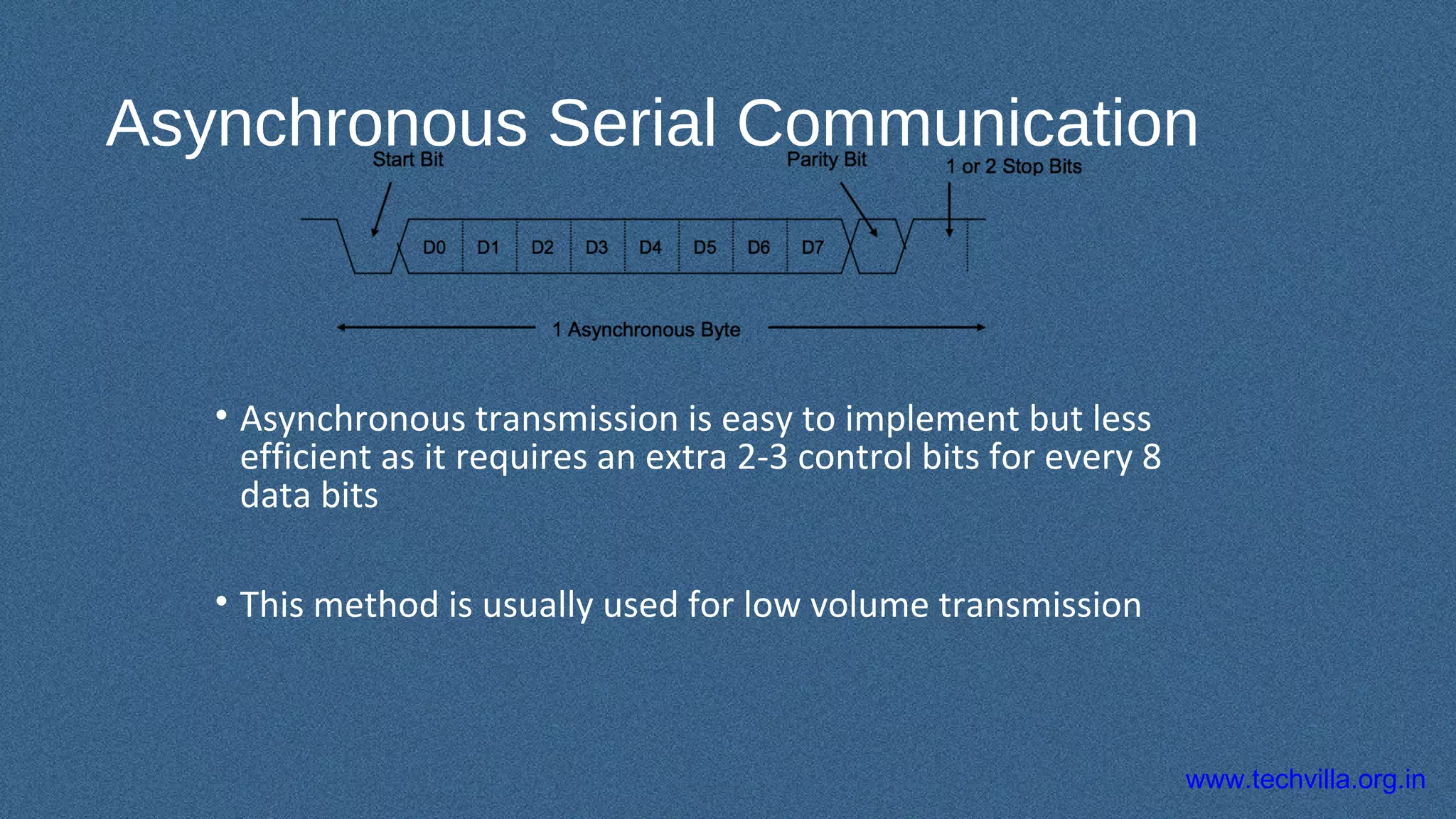 Asynchronous Serial Communication

Start Bit

Parity Bit

1 or 2 Stop Bits

D0 D1 D2 D3 D4 D5 D6 D7

1 Asynchronous Byte

• Asynchronous transmission is easy to implement but less efficient as it requires an extra 2-3 control bits for every 8 data bits

• This method is usually used for low volume transmission

www.techvilla.org.in